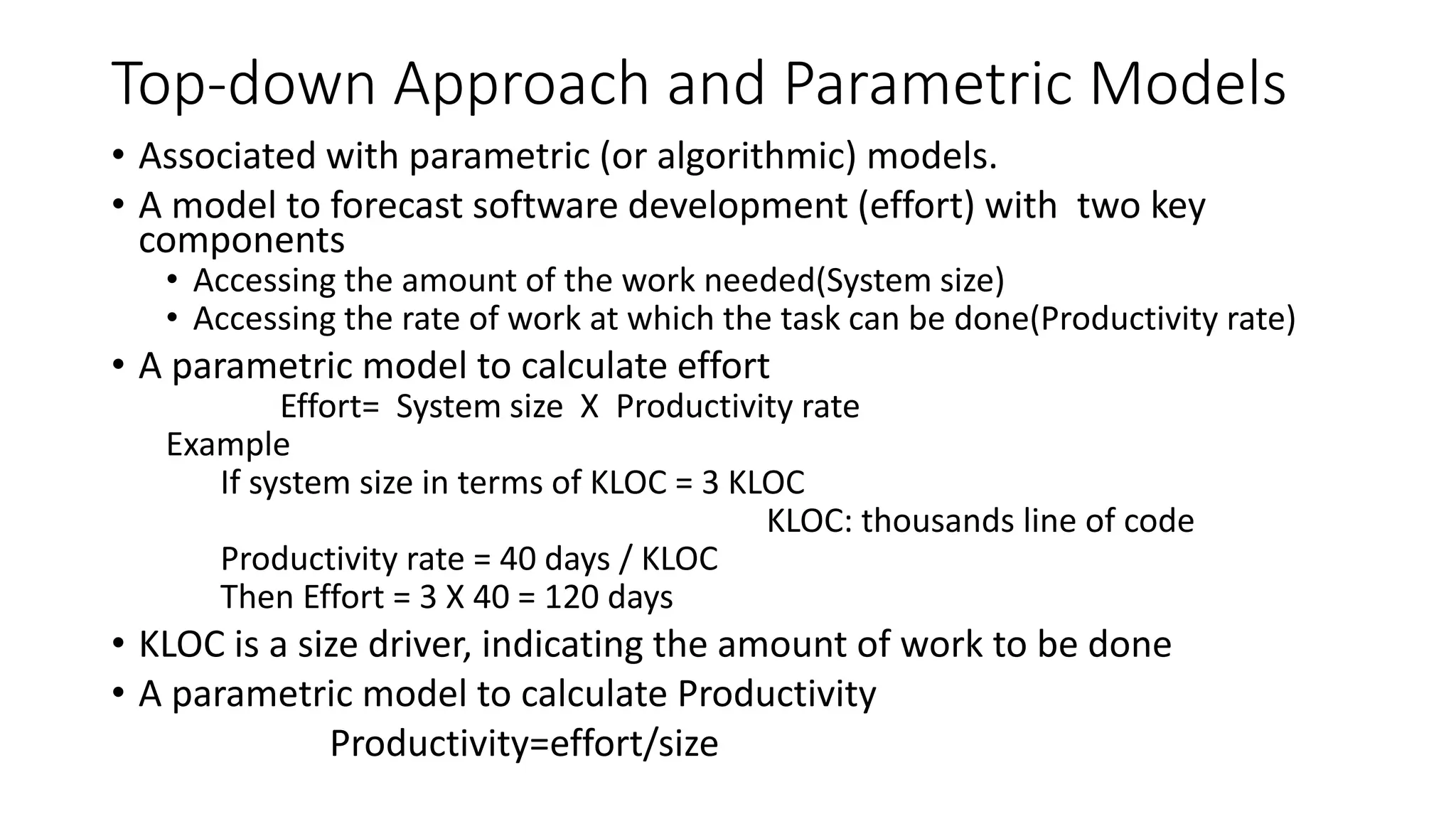 Top-down Approach and Parametric Models

• Associated with parametric (or algorithmic) models.
• A model to forecast software development (effort) with two key components
  • Accessing the amount of the work needed(System size)
  • Accessing the rate of work at which the task can be done(Productivity rate)
• A parametric model to calculate effort

Effort= System size X Productivity rate

Example

If system size in terms of KLOC = 3 KLOC

KLOC: thousands line of code

Productivity rate = 40 days / KLOC

Then Effort = 3 X 40 = 120 days

• KLOC is a size driver, indicating the amount of work to be done
• A parametric model to calculate Productivity

Productivity=effort/size